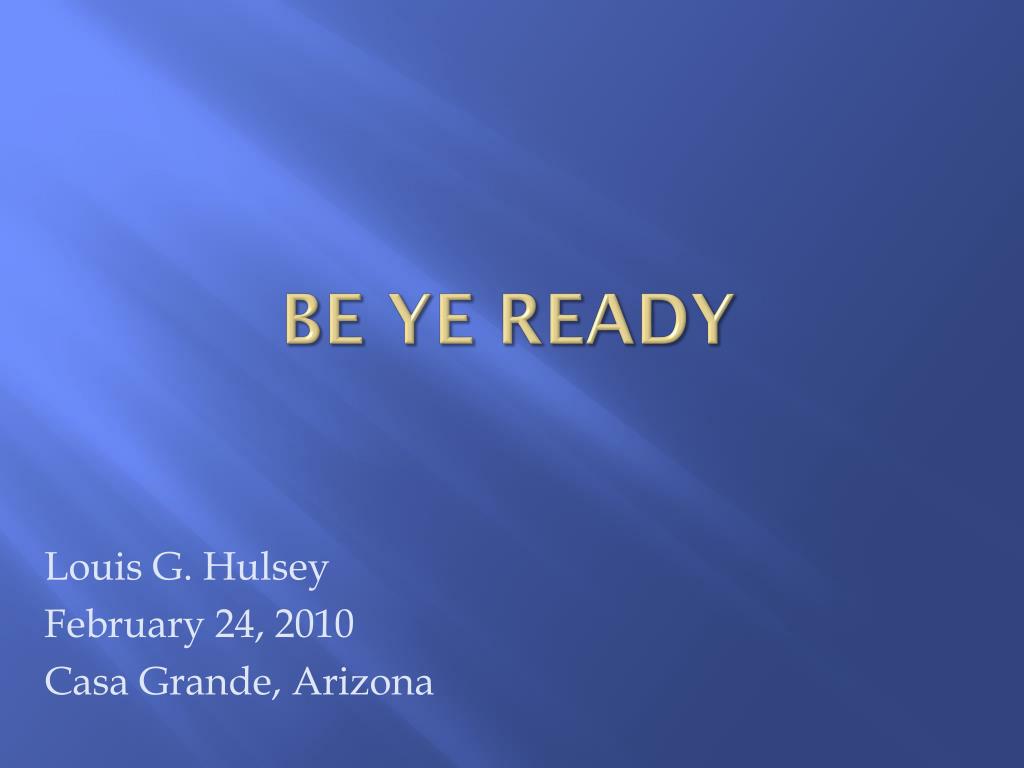 BE YE READY

Louis G. Hulsey
February 24, 2010
Casa Grande, Arizona